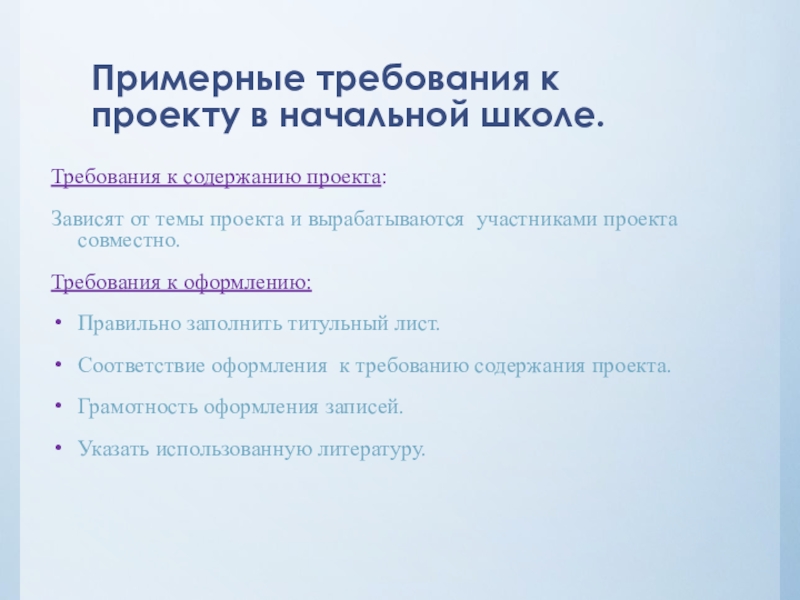 Примерные требования к проекту в начальной школе.

Требования к содержанию проекта:

Зависят от темы проекта и вырабатываются участниками проекта совместно.

Требования к оформлению:

• Правильно заполнить титульный лист.
• Соответствие оформления к требованию содержания проекта.
• Грамотность оформления записей.
• Указать использованную литературу.